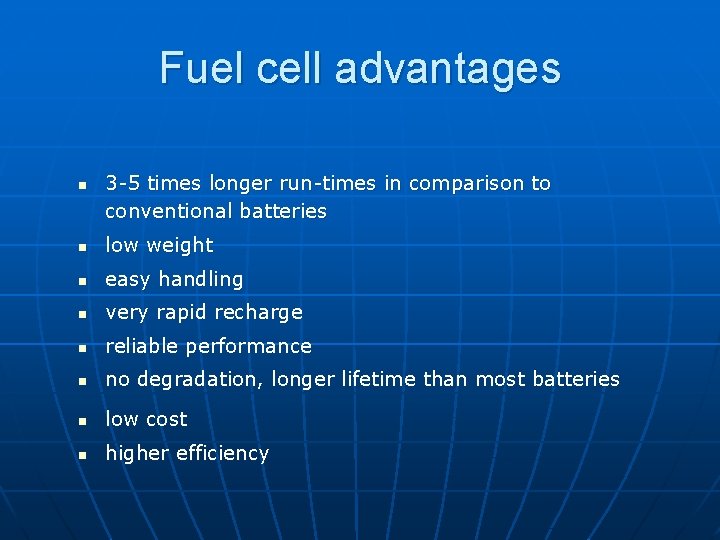 Fuel cell advantages

- 3-5 times longer run-times in comparison to conventional batteries
- low weight
- easy handling
- very rapid recharge
- reliable performance
- no degradation, longer lifetime than most batteries
- low cost
- higher efficiency